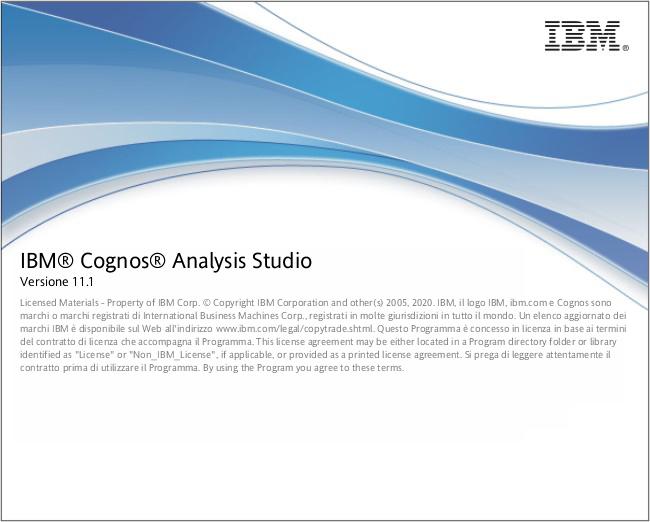 IBM®

IBM® Cognos® Analysis Studio
Versione 11.1

Licensed Materials - Property of IBM Corp. © Copyright IBM Corporation and other(s) 2005, 2020. IBM, il logo IBM, ibm.com e Cognos sono marchi o marchi registrati di International Business Machines Corp., registrati in molte giurisdizioni in tutto il mondo. Un elenco aggiornato dei marchi IBM è disponibile sul Web all'indirizzo www.ibm.com/legal/copytrade.shtml. Questo Programma è concesso in licenza in base ai termini del contratto di licenza che accompagna il Programma. This license agreement may be either located in a Program directory folder or library identified as "License" or "Non_IBM_License", if applicable, or provided as a printed license agreement. Si prega di leggere attentamente il contratto prima di utilizzare il Programma. By using the Program you agree to these terms.